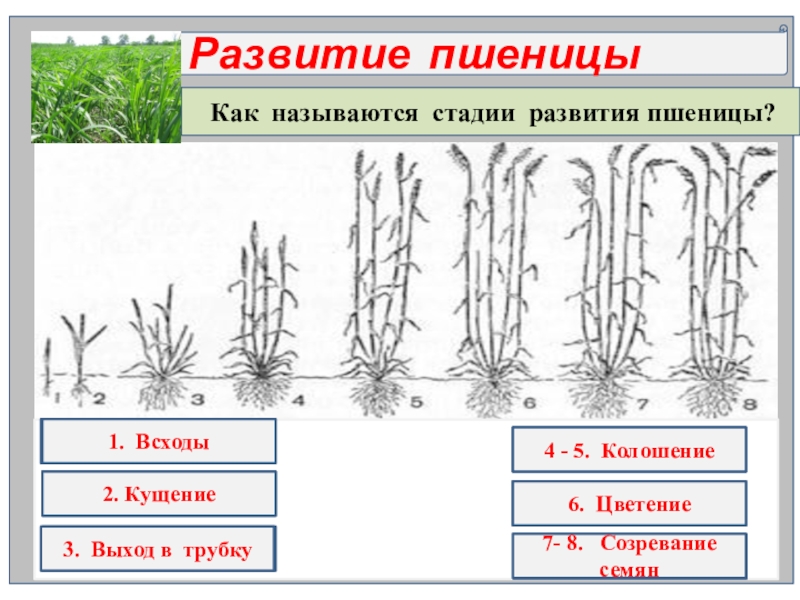 Развитие пшеницы

Как называются стадии развития пшеницы?

1 2 3 4 5 6 7 8

1. Всходы

2. Кущение

3. Выход в трубку

4 - 5. Колошение

6. Цветение

7- 8. Созревание семян